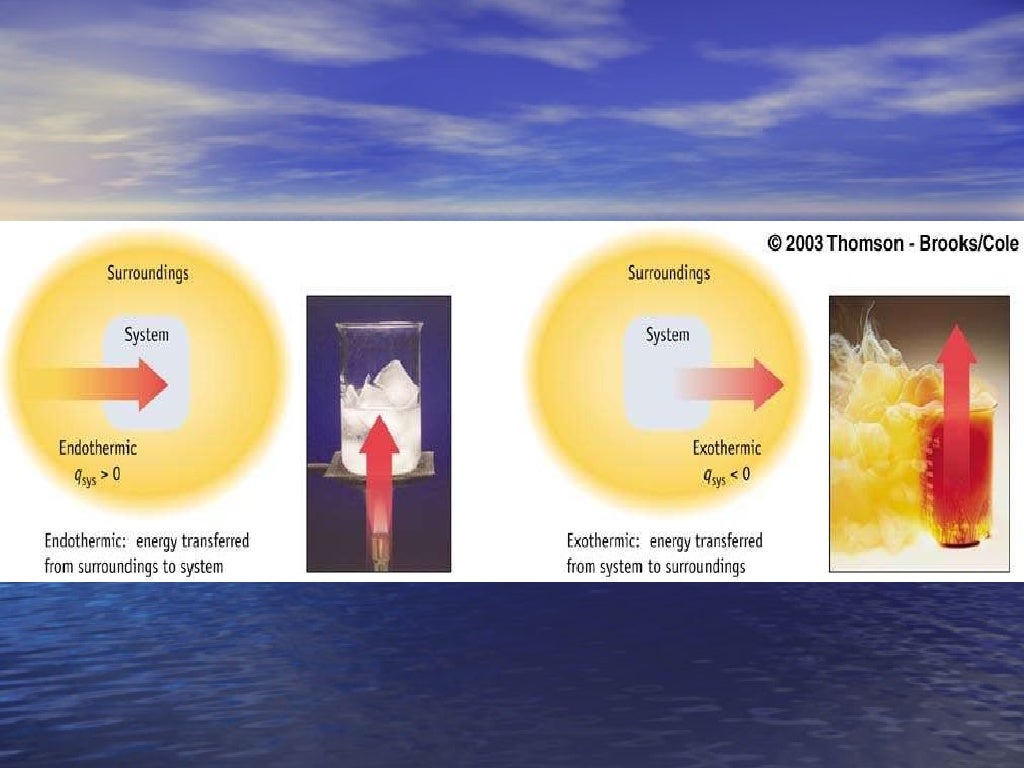 © 2003 Thomson - Brooks/Cole

Surroundings

System

Endothermic
$q_{sys} > 0$

Endothermic: energy transferred from surroundings to system

Surroundings

System

Exothermic
$q_{sys} < 0$

Exothermic: energy transferred from system to surroundings